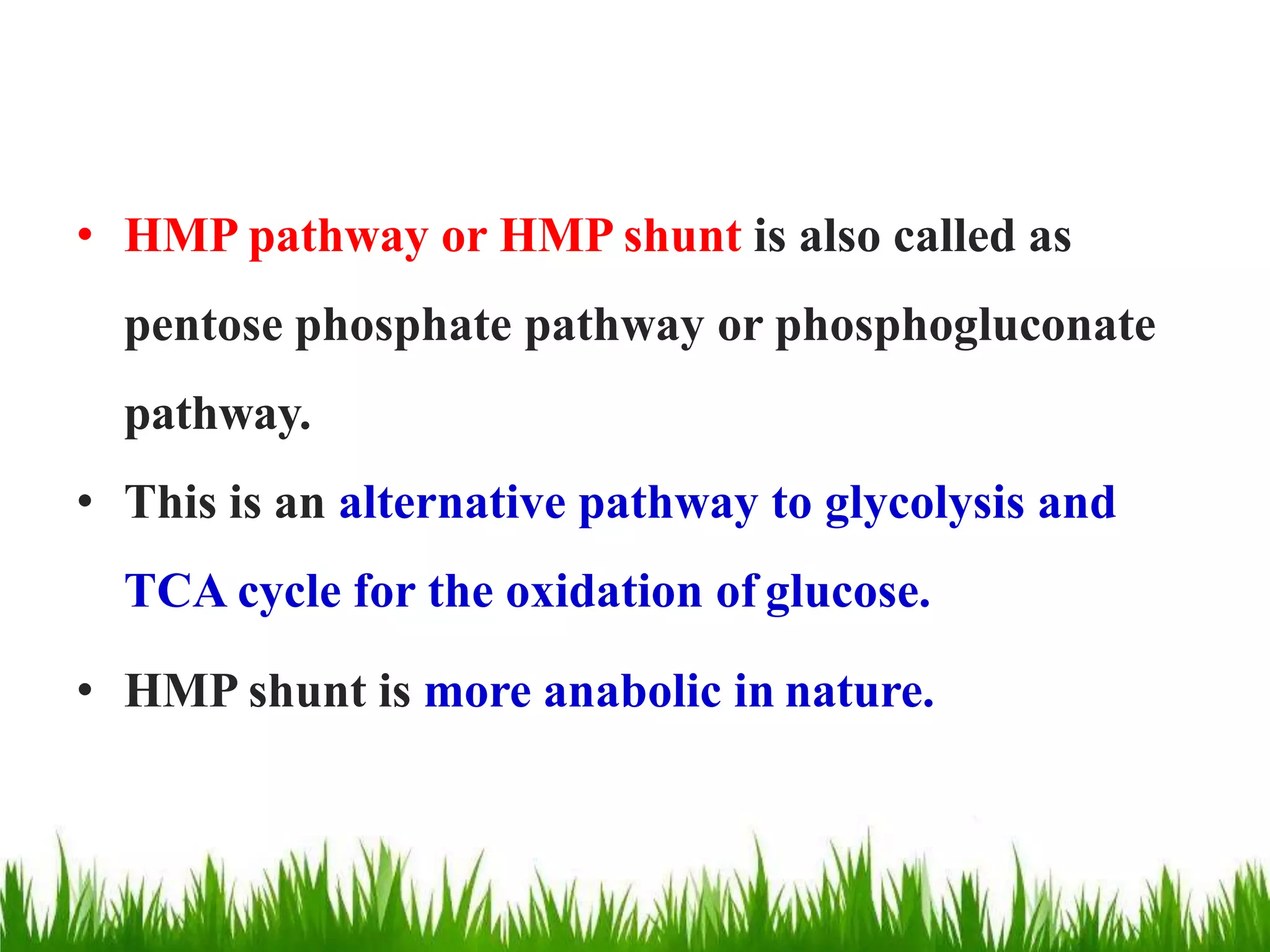 • HMP pathway or HMP shunt is also called as pentose phosphate pathway or phosphogluconate pathway.

• This is an alternative pathway to glycolysis and TCA cycle for the oxidation of glucose.

• HMP shunt is more anabolic in nature.